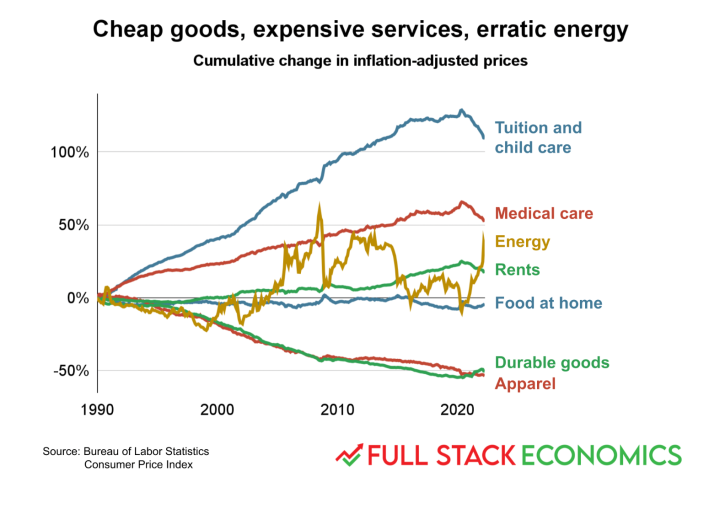 Cheap goods, expensive services, erratic energy

Cumulative change in inflation-adjusted prices

100%
50%
0%
-50%

1990
2000
2010
2020

Tuition and child care
Medical care
Energy
Rents
Food at home
Durable goods
Apparel

Source: Bureau of Labor Statistics Consumer Price Index

FULL STACK ECONOMICS